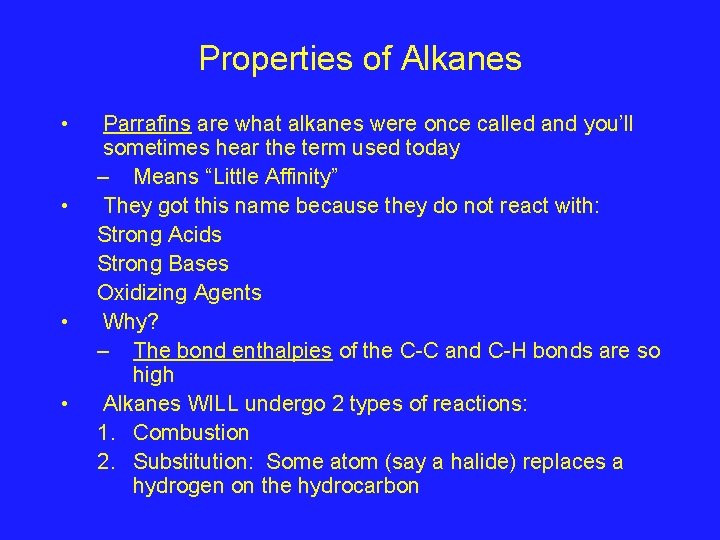 Properties of Alkanes

• Parrafins are what alkanes were once called and you'll sometimes hear the term used today
– Means "Little Affinity"
• They got this name because they do not react with:
Strong Acids
Strong Bases
Oxidizing Agents
• Why?
– The bond enthalpies of the C-C and C-H bonds are so high
• Alkanes WILL undergo 2 types of reactions:
1. Combustion
2. Substitution: Some atom (say a halide) replaces a hydrogen on the hydrocarbon